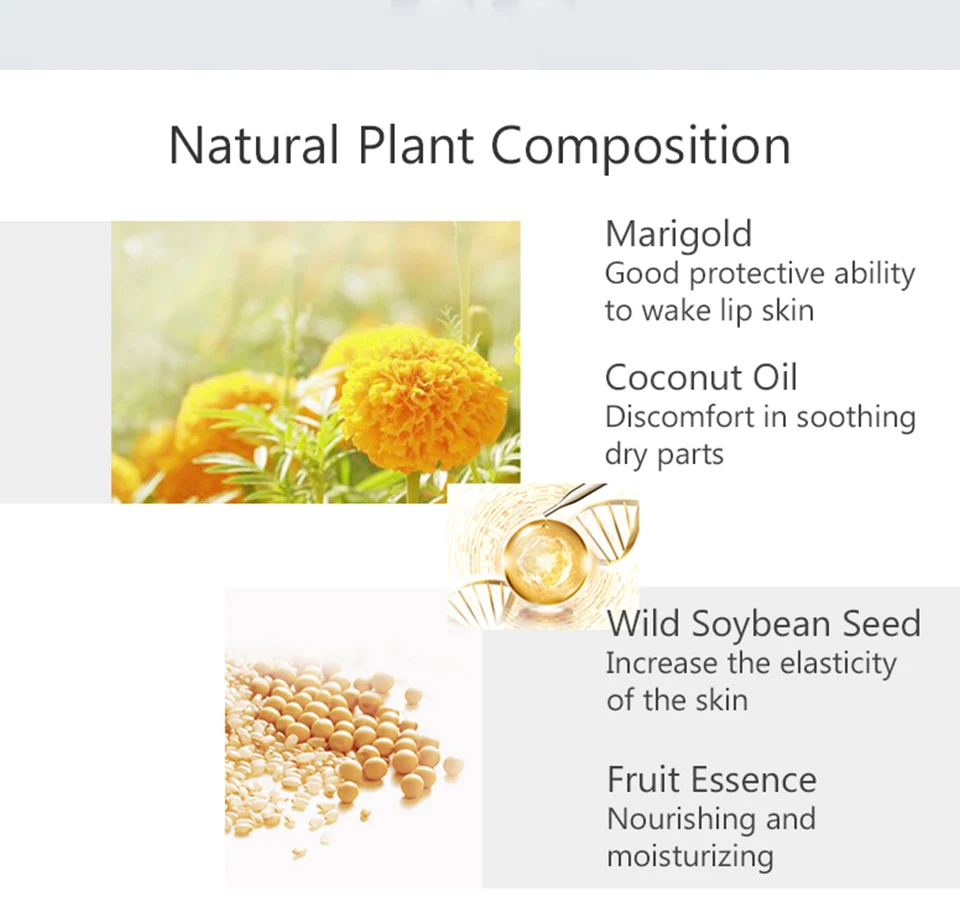 Natural Plant Composition

Marigold
Good protective ability to wake lip skin

Coconut Oil
Discomfort in soothing dry parts

Wild Soybean Seed
Increase the elasticity of the skin

Fruit Essence
Nourishing and moisturizing